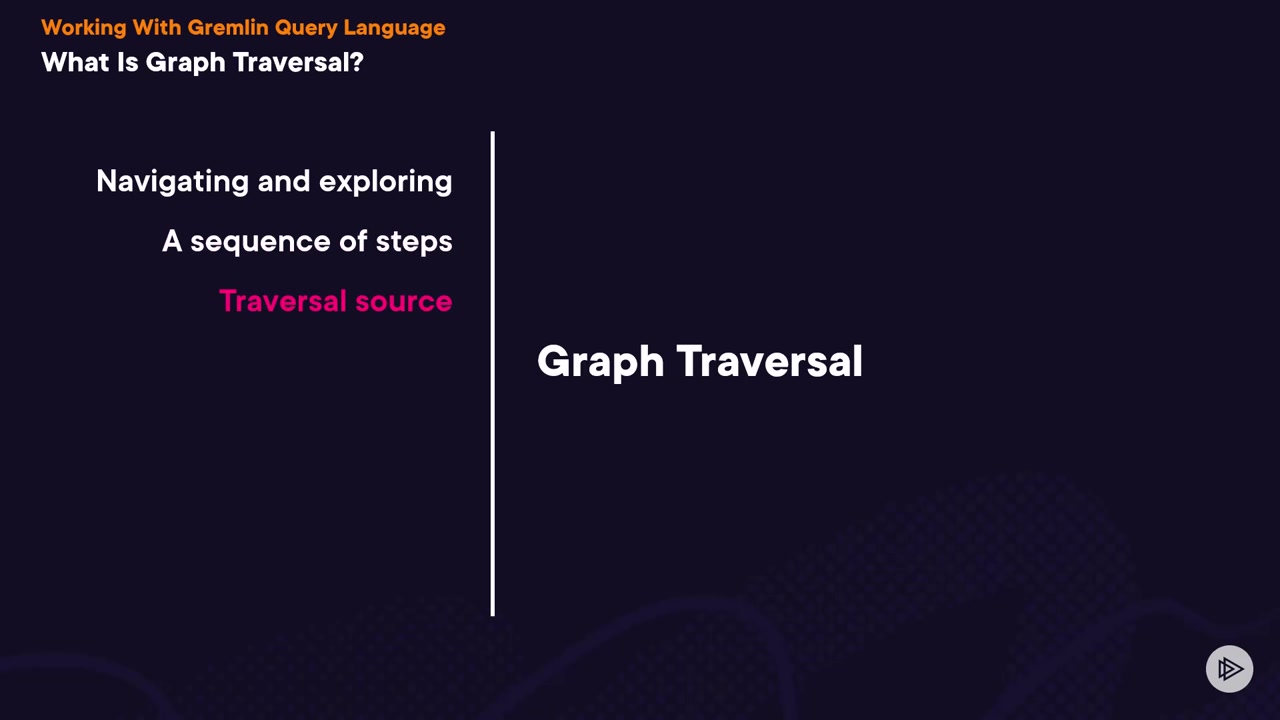 Working With Gremlin Query Language
What Is Graph Traversal?

Navigating and exploring

A sequence of steps

Traversal source

Graph Traversal